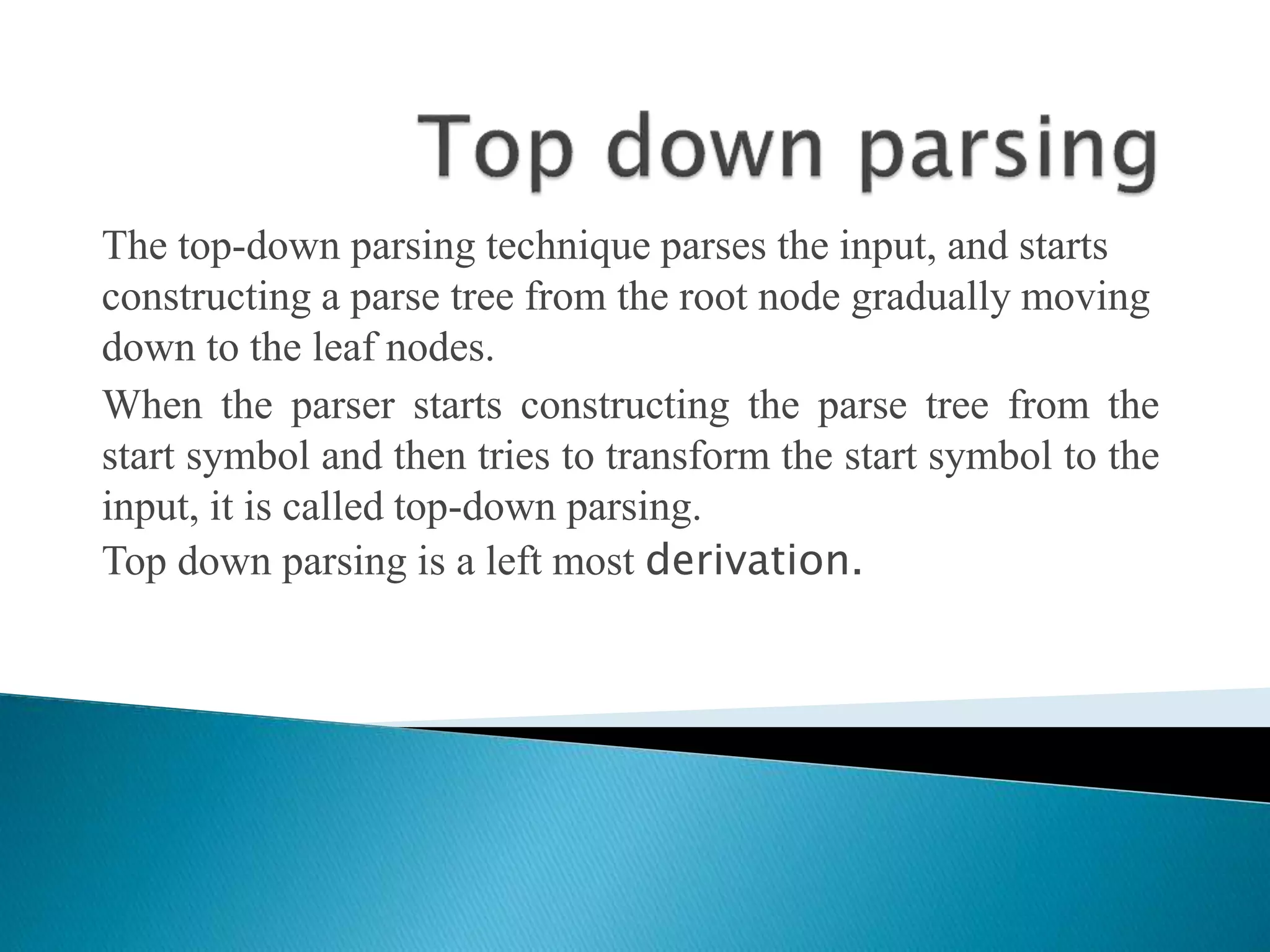 Top down parsing

The top-down parsing technique parses the input, and starts constructing a parse tree from the root node gradually moving down to the leaf nodes.

When the parser starts constructing the parse tree from the start symbol and then tries to transform the start symbol to the input, it is called top-down parsing.
Top down parsing is a left most derivation.